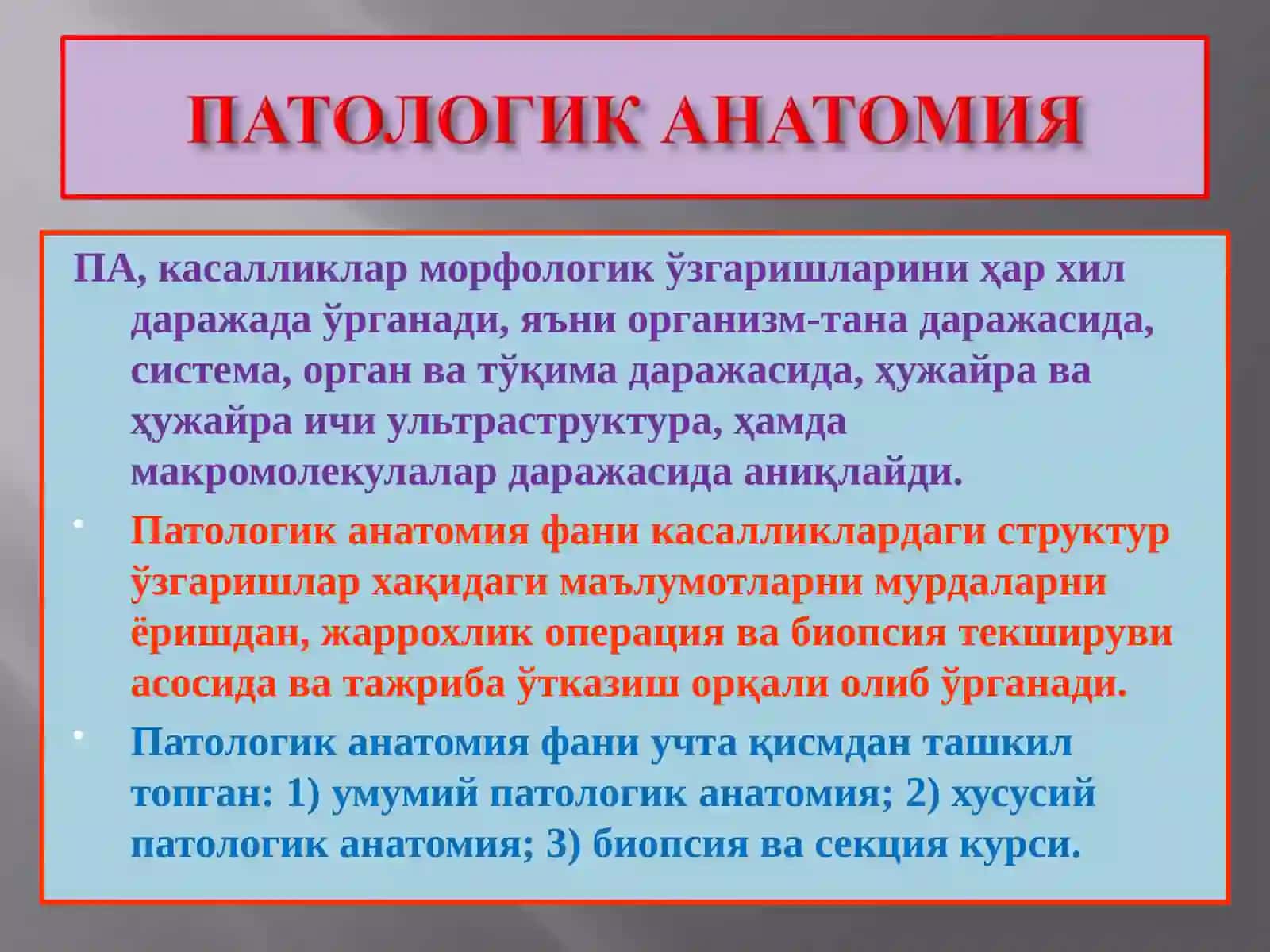 ПАТОЛОГИК АНАТОМИЯ

ПА, касалликлар морфологик ўзгаришларини ҳар хил даражада ўрганади, яъни организм-тана даражасида, система, орган ва тўқима даражасида, ҳужайра ва ҳужайра ичи ультраструктура, ҳамда макромолекулалар даражасида аниқлайди.

• Патологик анатомия фани касалликлардаги структур ўзгаришлар хақидаги маълумотларни мурдаларни ёришдан, жаррохлик операция ва биопсия текшируви асосида ва тажриба ўтказиш орқали олиб ўрганади.

• Патологик анатомия фани учта қисмдан ташкил топган: 1) умумий патологик анатомия; 2) хусусий патологик анатомия; 3) биопсия ва секция курси.